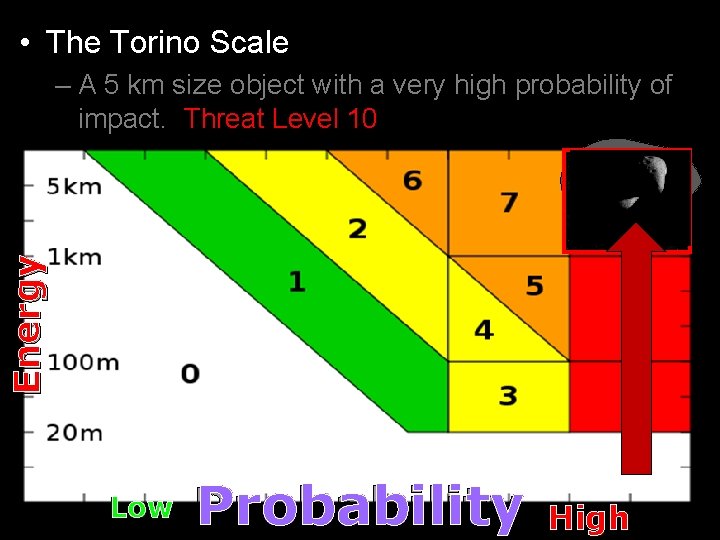 • The Torino Scale

– A 5 km size object with a very high probability of impact. Threat Level 10

5km
1km
100m
20m

Energy

0
1
2
3
4
5
6
7

Low Probability High